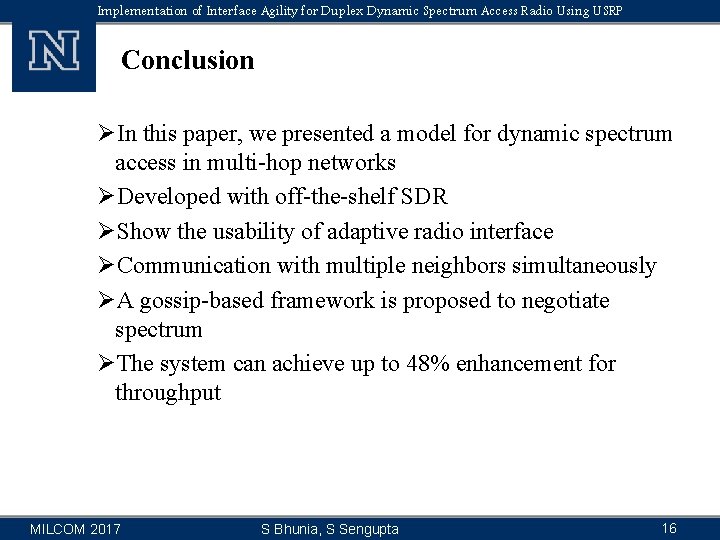 Implementation of Interface Agility for Duplex Dynamic Spectrum Access Radio Using USRP

N

Conclusion

➢In this paper, we presented a model for dynamic spectrum access in multi-hop networks

➢Developed with off-the-shelf SDR

➢Show the usability of adaptive radio interface

➢Communication with multiple neighbors simultaneously

➢A gossip-based framework is proposed to negotiate spectrum

➢The system can achieve up to 48% enhancement for throughput

MILCOM 2017

S Bhunia, S Sengupta

16